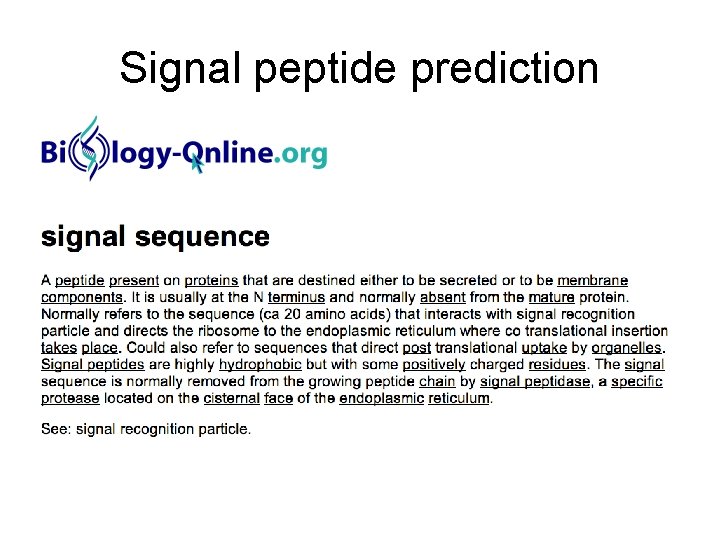 Signal peptide prediction

Biology-Online.org

signal sequence

A peptide present on proteins that are destined either to be secreted or to be membrane components. It is usually at the N terminus and normally absent from the mature protein. Normally refers to the sequence (ca 20 amino acids) that interacts with signal recognition particle and directs the ribosome to the endoplasmic reticulum where co translational insertion takes place. Could also refer to sequences that direct post translational uptake by organelles. Signal peptides are highly hydrophobic but with some positively charged residues. The signal sequence is normally removed from the growing peptide chain by signal peptidase, a specific protease located on the cisternal face of the endoplasmic reticulum.

See: signal recognition particle.